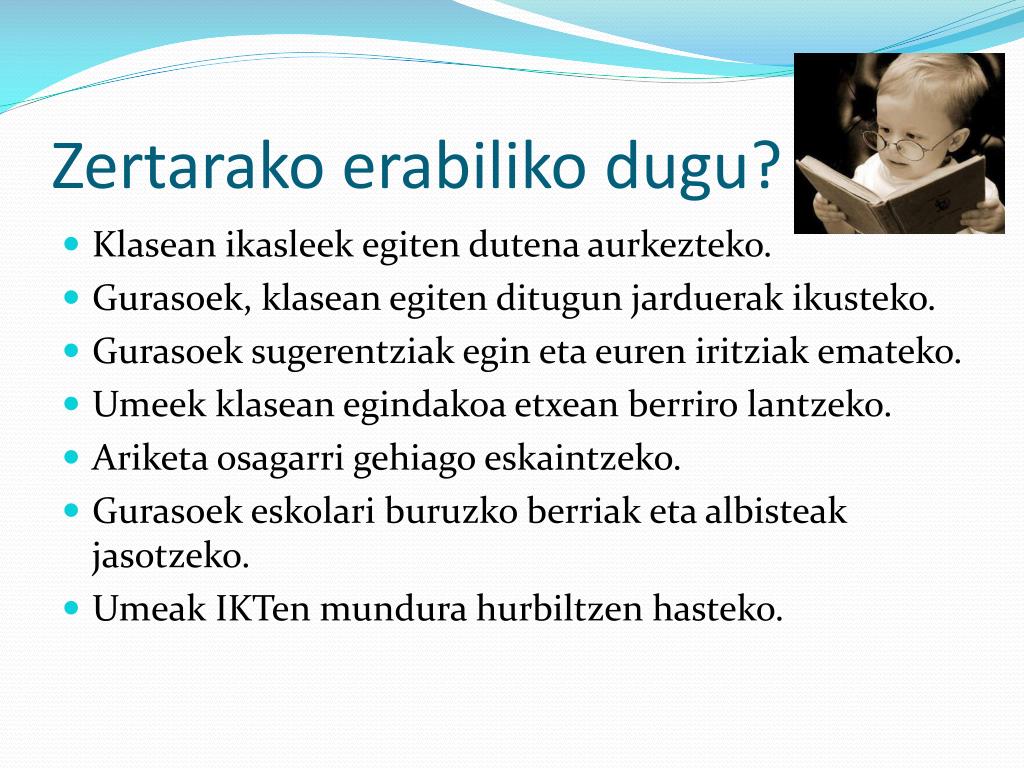 Zertarako erabiliko dugu?

- Klasean ikasleek egiten dutena aurkezteko.
- Gurasoek, klasean egiten ditugun jarduerak ikusteko.
- Gurasoek sugerentziak egin eta euren iritziak emateko.
- Umeek klasean egindakoa etxean berriro lantzeko.
- Ariketa osagarri gehiago eskaintzeko.
- Gurasoek eskolari buruzko berriak eta albisteak jasotzeko.
- Umeak IKTen mundura hurbiltzen hasteko.